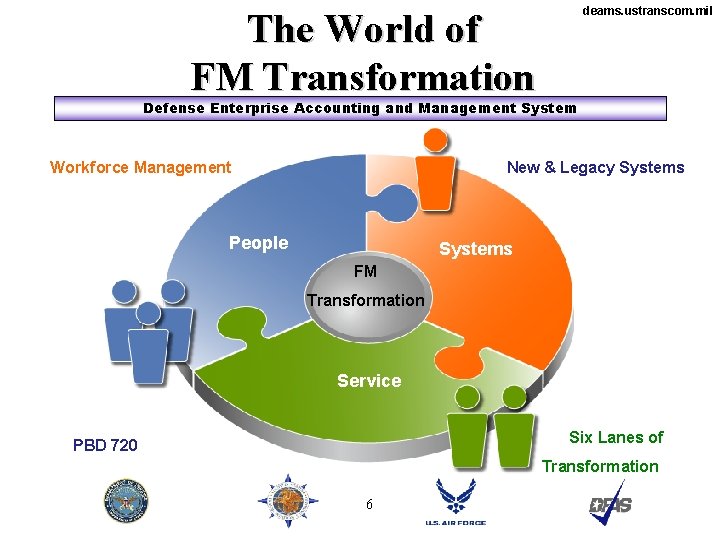 deams.ustranscom.mil

The World of FM Transformation

Defense Enterprise Accounting and Management System

Workforce Management

New & Legacy Systems

People

Systems

FM Transformation

Service

PBD 720

Six Lanes of Transformation

6

U.S. AIR FORCE

DFAS